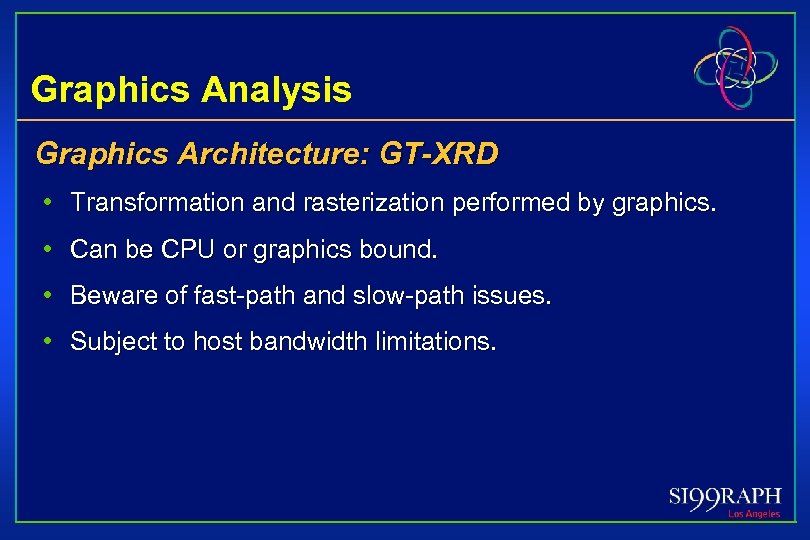 Graphics Analysis

Graphics Architecture: GT-XRD

• Transformation and rasterization performed by graphics.

• Can be CPU or graphics bound.

• Beware of fast-path and slow-path issues.

• Subject to host bandwidth limitations.

SI99RAPH
Los Angeles